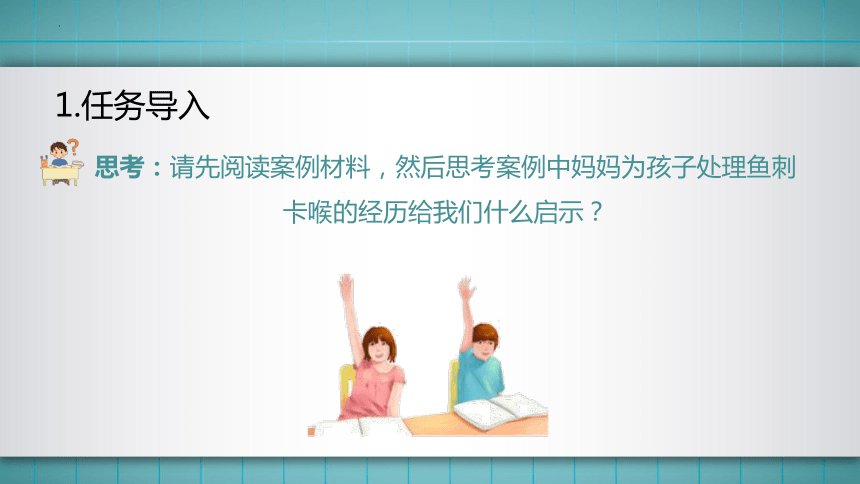 1.任务导入

思考：请先阅读案例材料，然后思考案例中妈妈为孩子处理鱼刺卡喉的经历给我们什么启示？